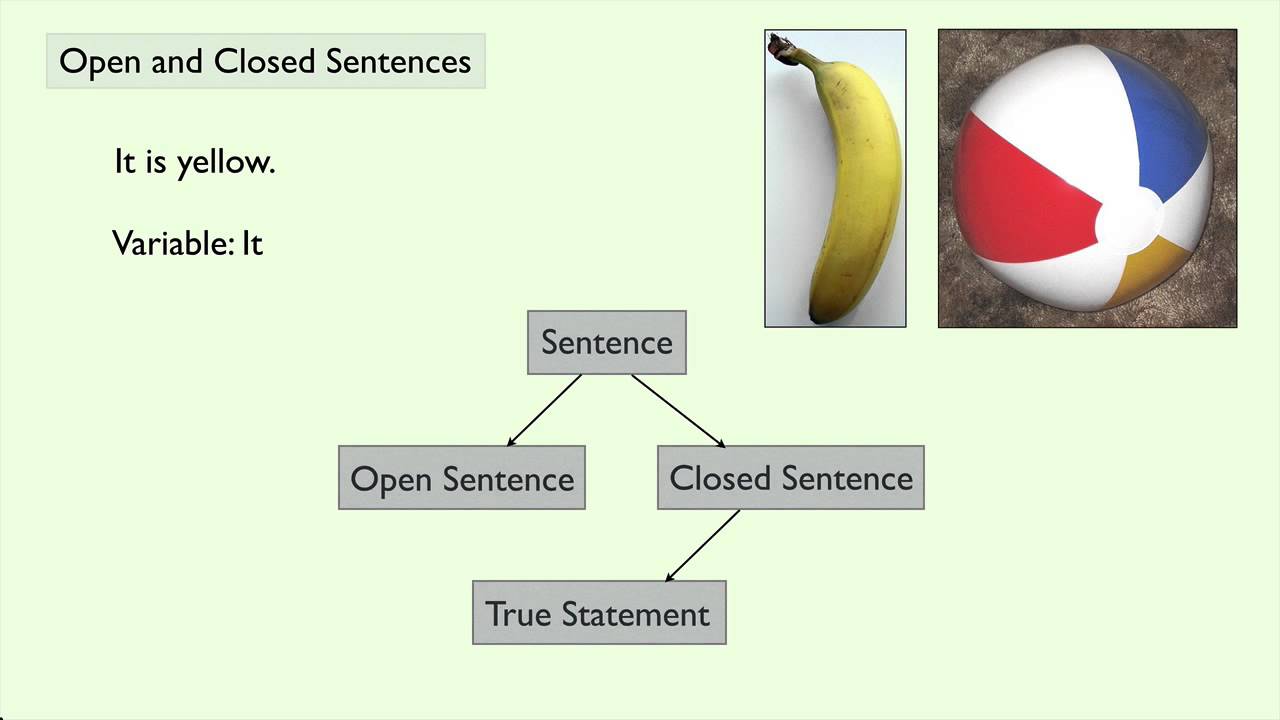 Open and Closed Sentences

It is yellow.

Variable: It

Sentence

Open Sentence

Closed Sentence

True Statement